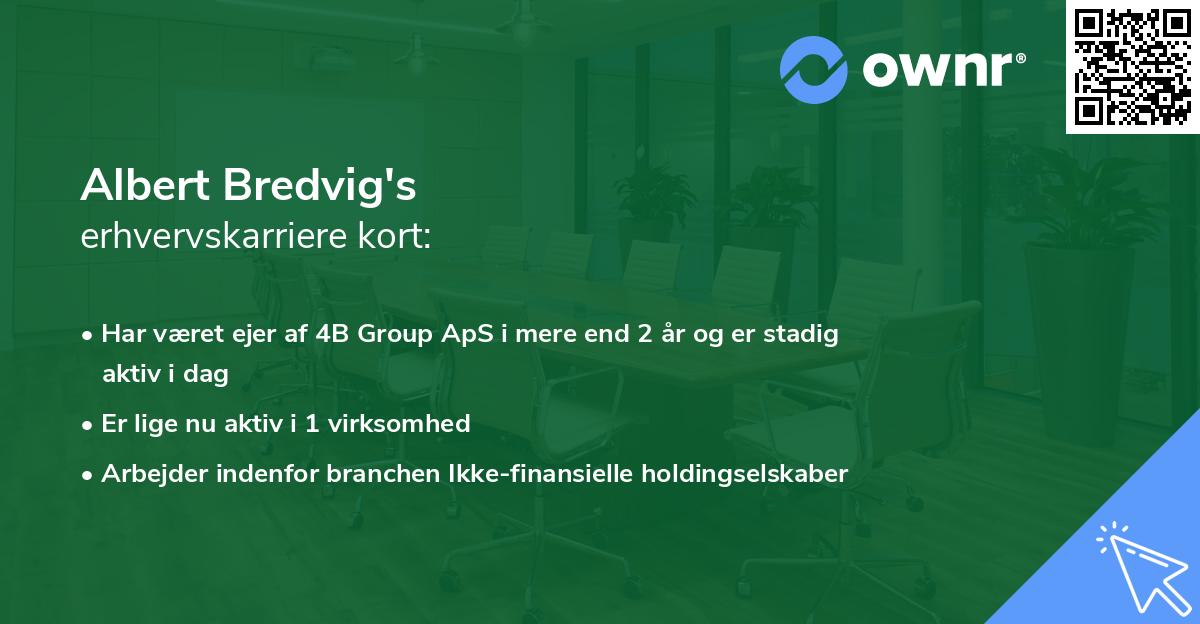 ownr®

Albert Bredvig's
erhvervskarriere kort:

• Har været ejer af 4B Group ApS i mere end 2 år og er stadig aktiv i dag
• Er lige nu aktiv i 1 virksomhed
• Arbejder indenfor branchen Ikke-finansielle holdingselskaber